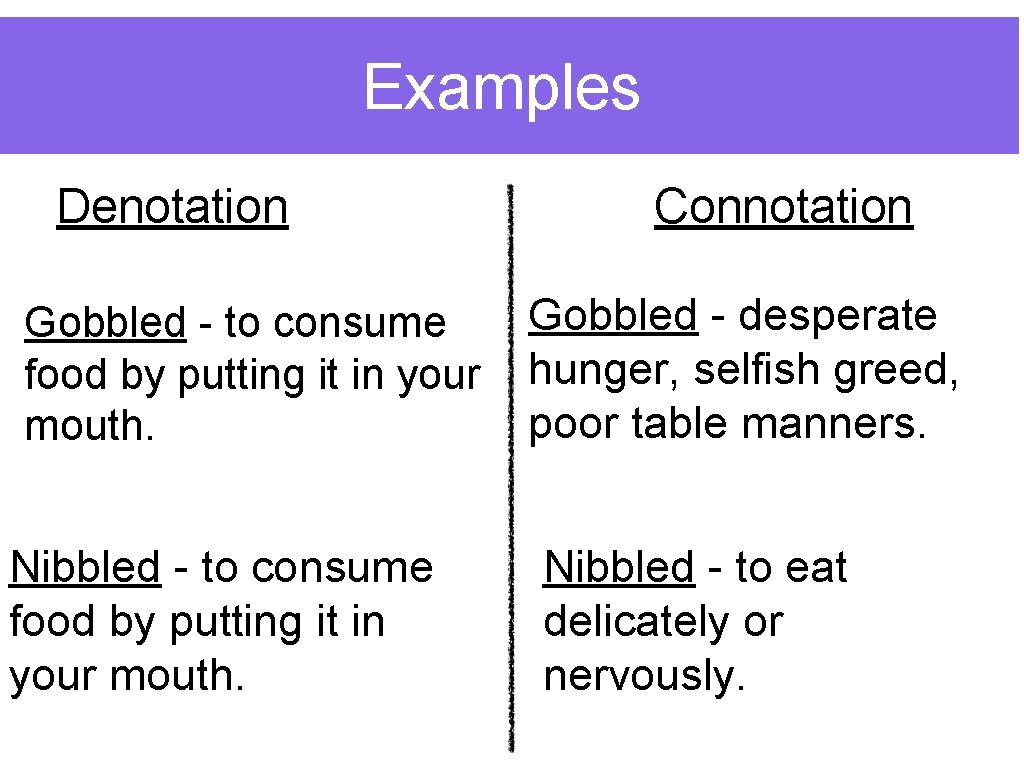 Examples

Denotation

Gobbled - to consume food by putting it in your mouth.

Nibbled - to consume food by putting it in your mouth.

Connotation

Gobbled - desperate hunger, selfish greed, poor table manners.

Nibbled - to eat delicately or nervously.